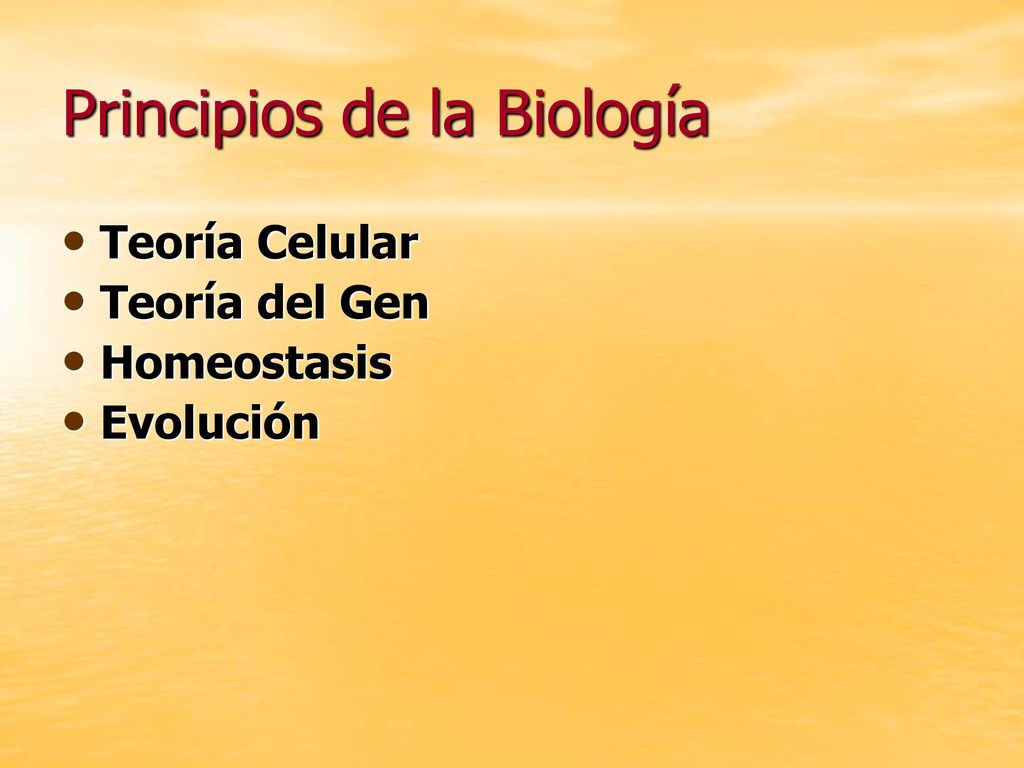 Principios de la Biología

• Teoría Celular
• Teoría del Gen
• Homeostasis
• Evolución